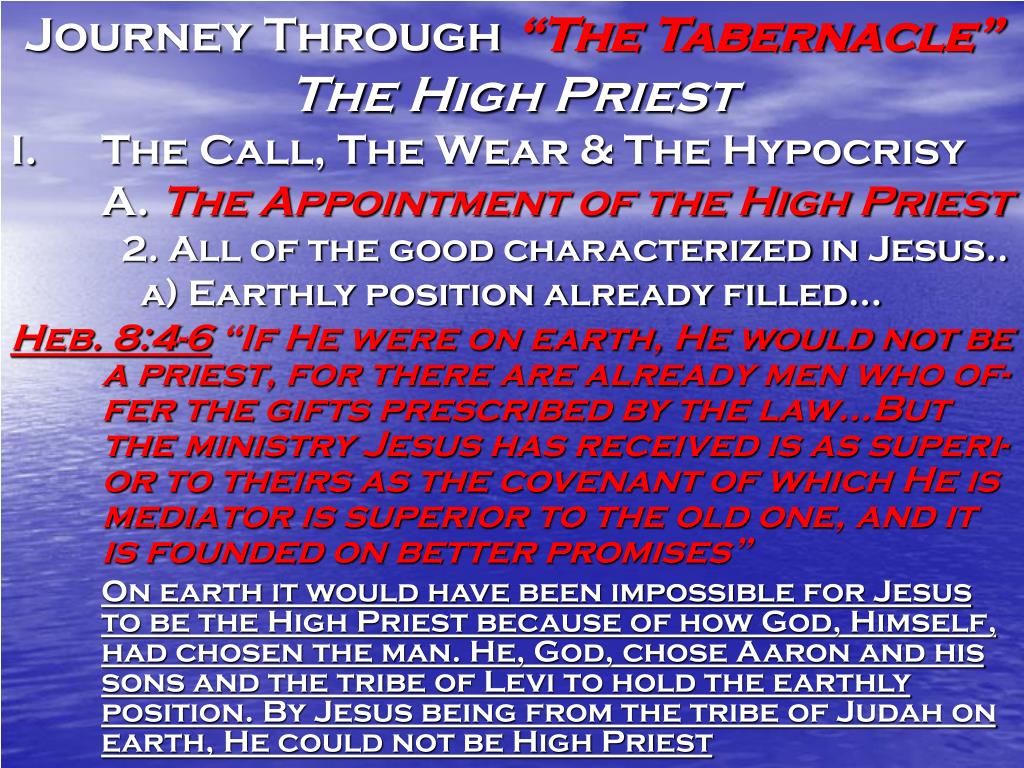 Journey Through "The Tabernacle"
The High Priest

I. The Call, The Wear & The Hypocrisy

A. The Appointment of the High Priest

2. All of the good characterized in Jesus..

a) Earthly position already filled…

Heb. 8:4-6 "If He were on earth, He would not be a priest, for there are already men who offer the gifts prescribed by the law…But the ministry Jesus has received is as superior to theirs as the covenant of which He is mediator is superior to the old one, and it is founded on better promises"

On earth it would have been impossible for Jesus to be the High Priest because of how God, Himself, had chosen the man. He, God, chose Aaron and his sons and the tribe of Levi to hold the earthly position. By Jesus being from the tribe of Judah on earth, He could not be High Priest